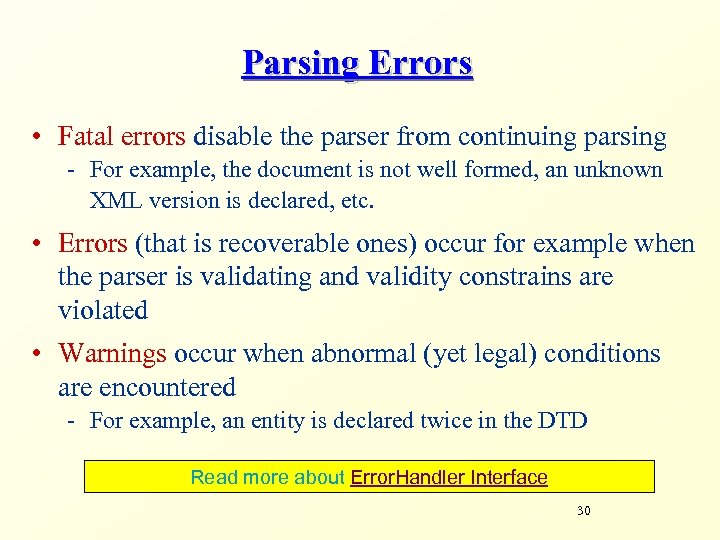 Parsing Errors

• Fatal errors disable the parser from continuing parsing
- For example, the document is not well formed, an unknown XML version is declared, etc.

• Errors (that is recoverable ones) occur for example when the parser is validating and validity constrains are violated

• Warnings occur when abnormal (yet legal) conditions are encountered
- For example, an entity is declared twice in the DTD

Read more about ErrorHandler Interface

30